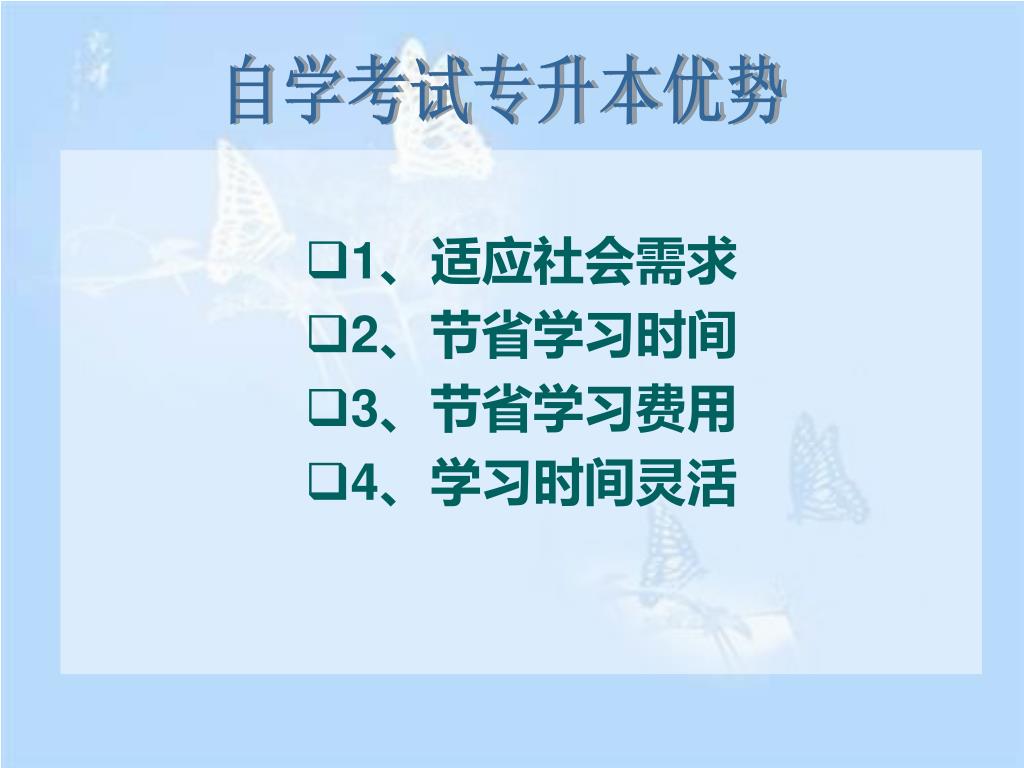 自学考试专升本优势

❑1、适应社会需求
❑2、节省学习时间
❑3、节省学习费用
❑4、学习时间灵活